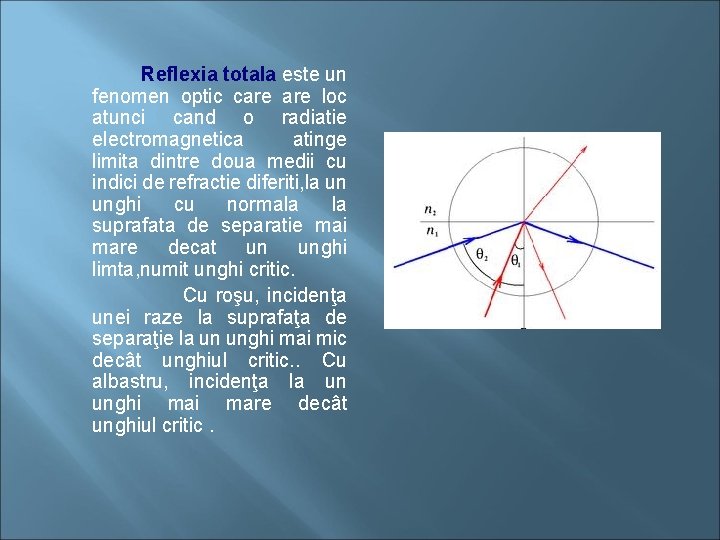 Reflexia totala este un fenomen optic care are loc atunci cand o radiatie electromagnetica atinge limita dintre doua medii cu indici de refractie diferiti,la un unghi cu normala la suprafata de separatie mai mare decat un unghi limta,numit unghi critic.

Cu roşu, incidenţa unei raze la suprafaţa de separaţie la un unghi mai mic decât unghiul critic.. Cu albastru, incidenţa la un unghi mai mare decât unghiul critic .

$n_2$
$n_1$
$\theta_2$
$\theta_1$